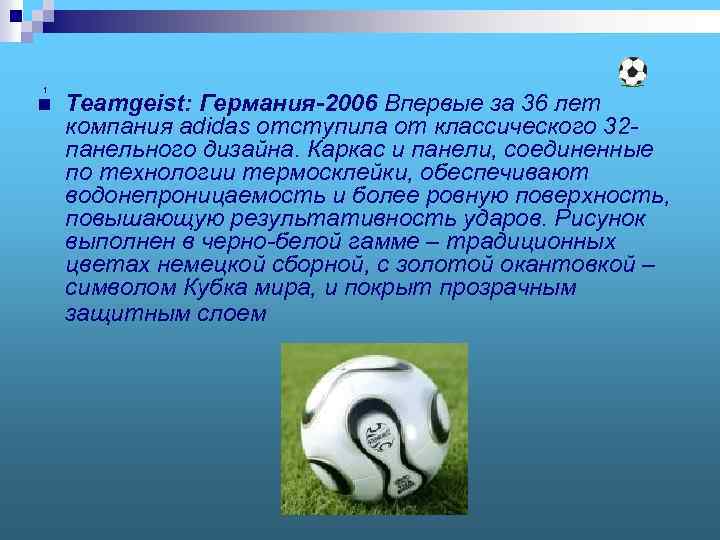 1

Teamgeist: Германия-2006 Впервые за 36 лет компания adidas отступила от классического 32-панельного дизайна. Каркас и панели, соединенные по технологии термосклейки, обеспечивают водонепроницаемость и более ровную поверхность, повышающую результативность ударов. Рисунок выполнен в черно-белой гамме – традиционных цветах немецкой сборной, с золотой окантовкой – символом Кубка мира, и покрыт прозрачным защитным слоем